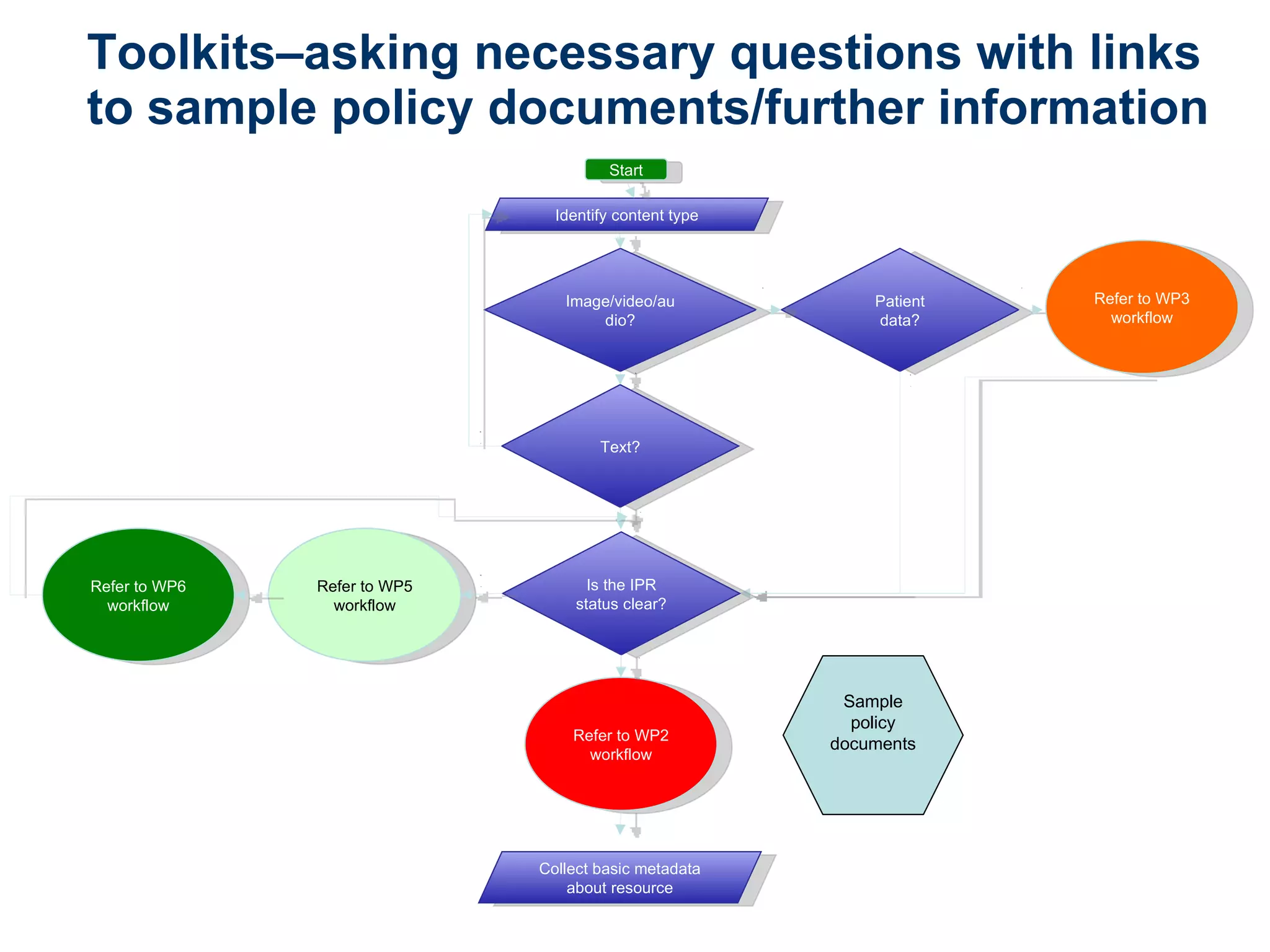 Toolkits–asking necessary questions with links to sample policy documents/further information

Start

Identify content type

Image/video/audio?

Patient data?

Refer to WP3 workflow

Text?

Refer to WP6 workflow

Refer to WP5 workflow

Is the IPR status clear?

Refer to WP2 workflow

Sample policy documents

Collect basic metadata about resource